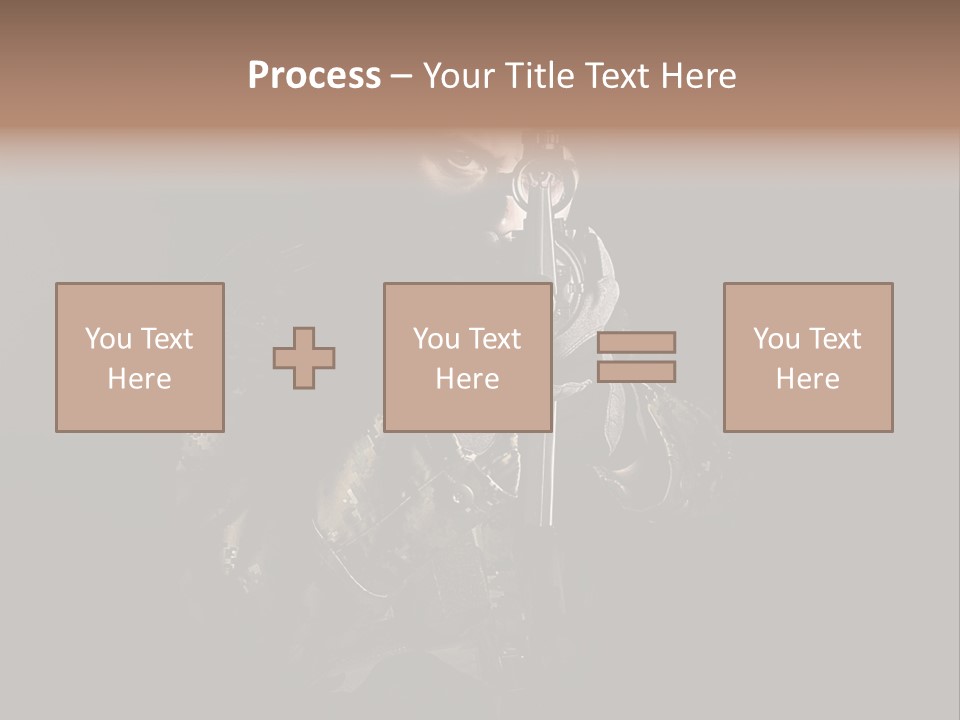 Process – Your Title Text Here

You Text Here

You Text Here

You Text Here